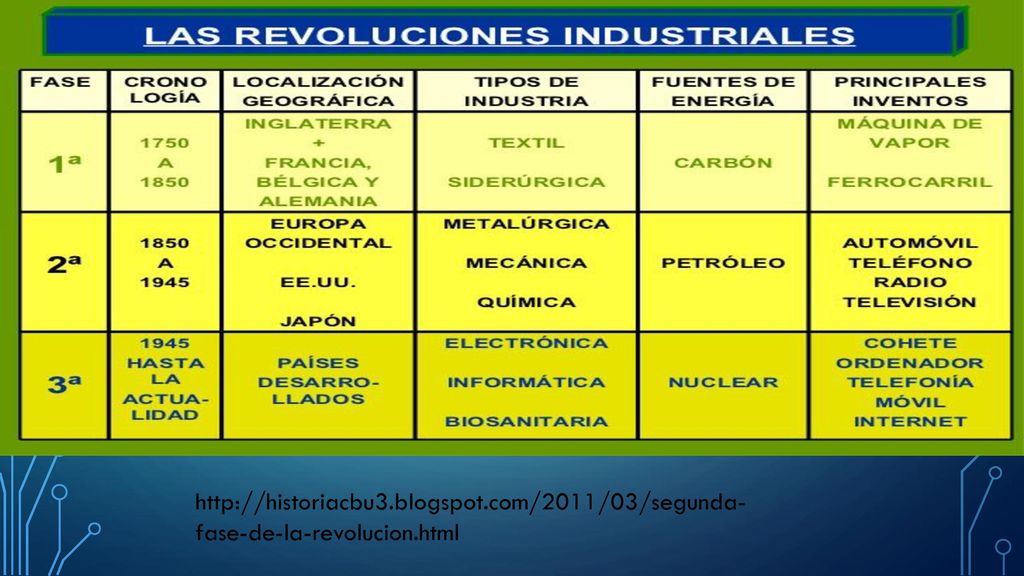 LAS REVOLUCIONES INDUSTRIALES

| FASE | CRONO LOGÍA | LOCALIZACIÓN GEOGRÁFICA | TIPOS DE INDUSTRIA | FUENTES DE ENERGÍA | PRINCIPALES INVENTOS |
|---|---|---|---|---|---|
| 1ª | 1750 A 1850 | INGLATERRA + FRANCIA, BÉLGICA Y ALEMANIA | TEXTIL SIDERÚRGICA | CARBÓN | MÁQUINA DE VAPOR FERROCARRIL |
| 2ª | 1850 A 1945 | EUROPA OCCIDENTAL EE.UU. JAPÓN | METALÚRGICA MECÁNICA QUÍMICA | PETRÓLEO | AUTOMÓVIL TELÉFONO RADIO TELEVISIÓN |
| 3ª | 1945 HASTA LA ACTUALIDAD | PAÍSES DESARROLLADOS | ELECTRÓNICA INFORMÁTICA BIOSANITARIA | NUCLEAR | COHETE ORDENADOR TELEFONÍA MÓVIL INTERNET |

http://historiacbu3.blogspot.com/2011/03/segunda-fase-de-la-revolucion.html